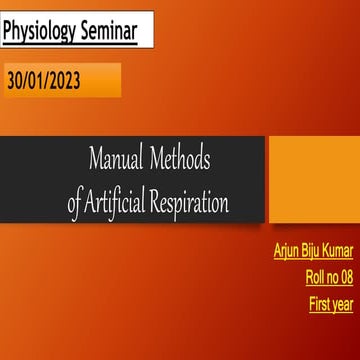 Physiology Seminar

30/01/2023

Manual Methods of Artificial Respiration

Arjun Biju Kumar
Roll no 08
First year